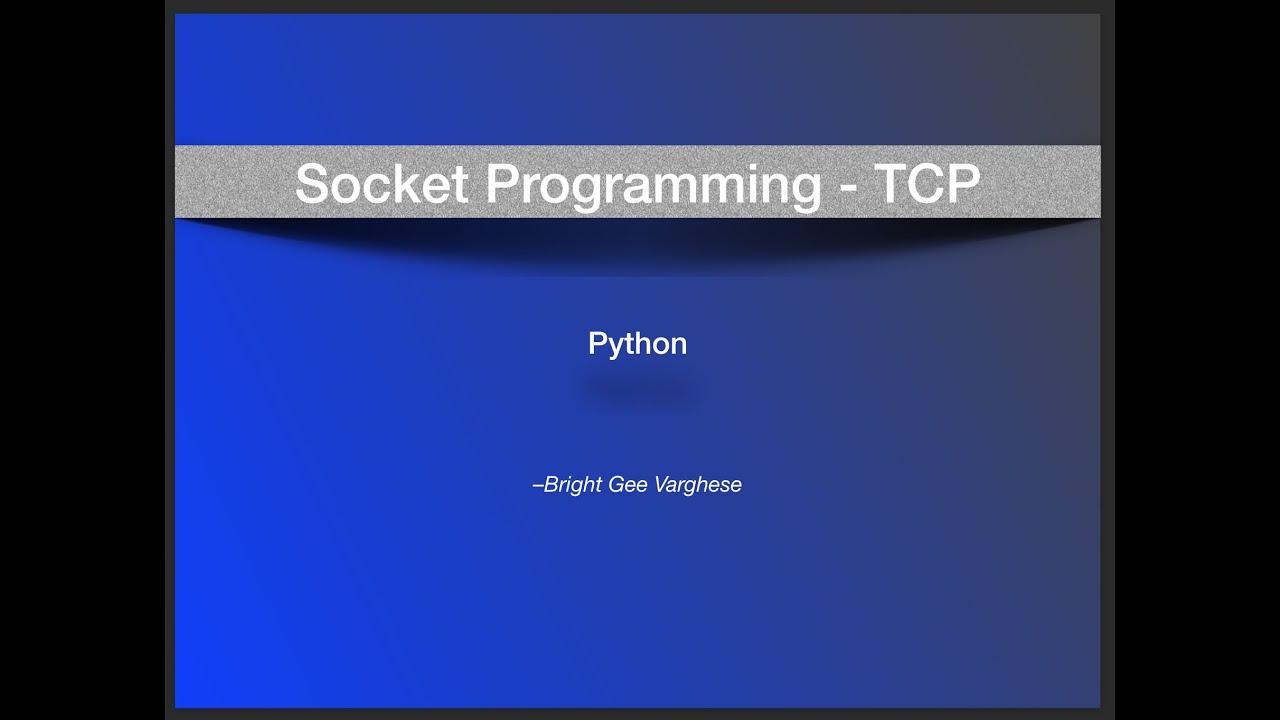 Socket Programming - TCP

Python

–Bright Gee Varghese